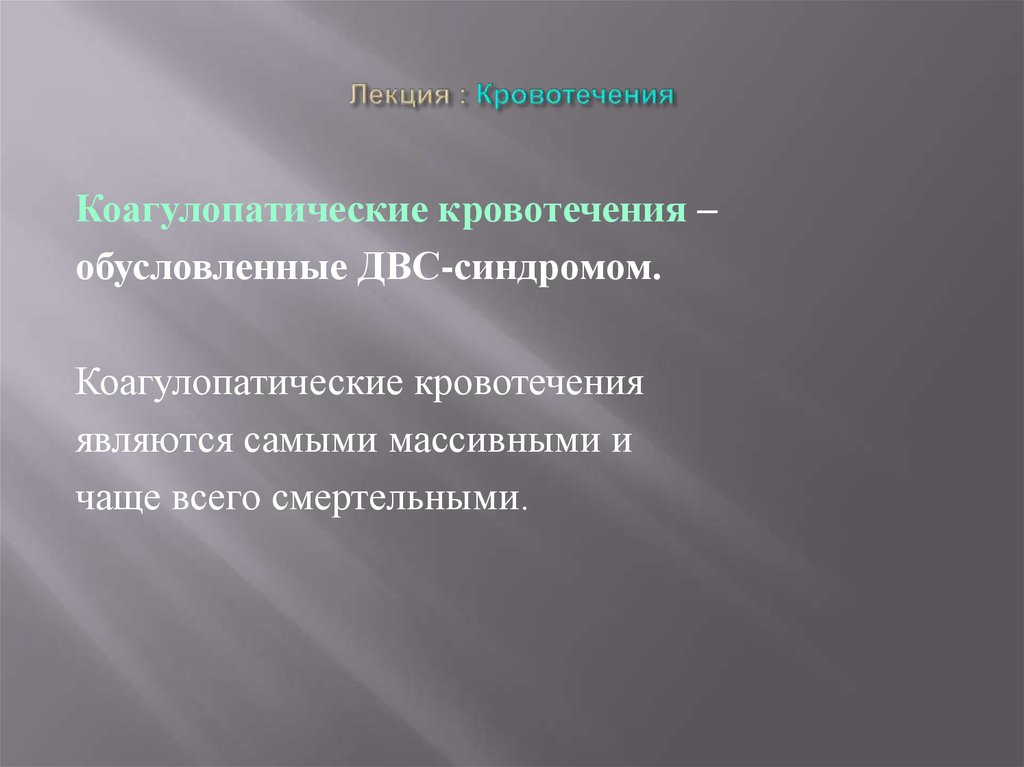 Лекция : Кровотечения

Коагулопатические кровотечения – обусловленные ДВС-синдромом.

Коагулопатические кровотечения являются самыми массивными и чаще всего смертельными.